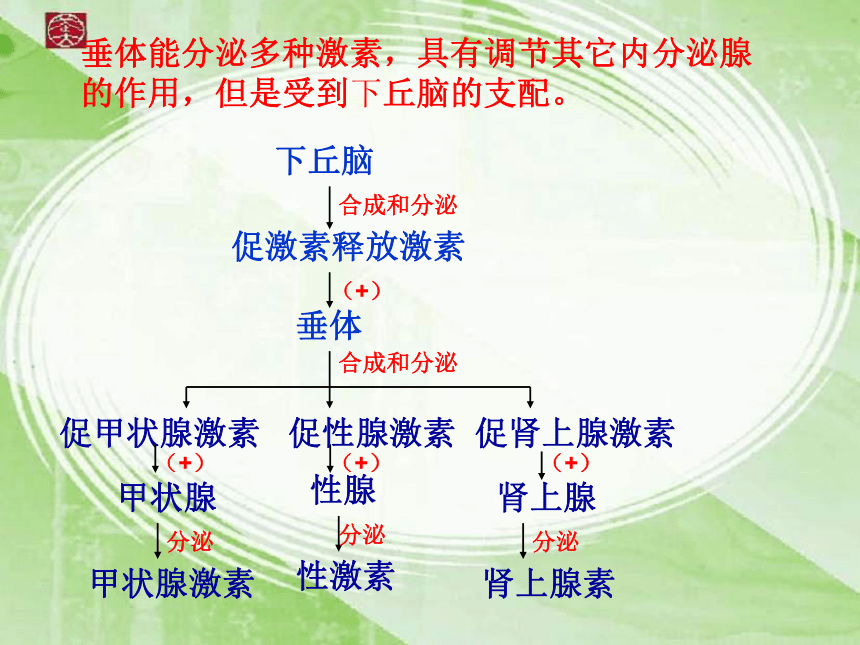 垂体能分泌多种激素，具有调节其它内分泌腺的作用，但是受到下丘脑的支配。

下丘脑

合成和分泌

促激素释放激素

（+）

垂体

合成和分泌

促甲状腺激素

（+）

甲状腺

分泌

甲状腺激素

促性腺激素

（+）

性腺

分泌

性激素

促肾上腺激素

（+）

肾上腺

分泌

肾上腺素